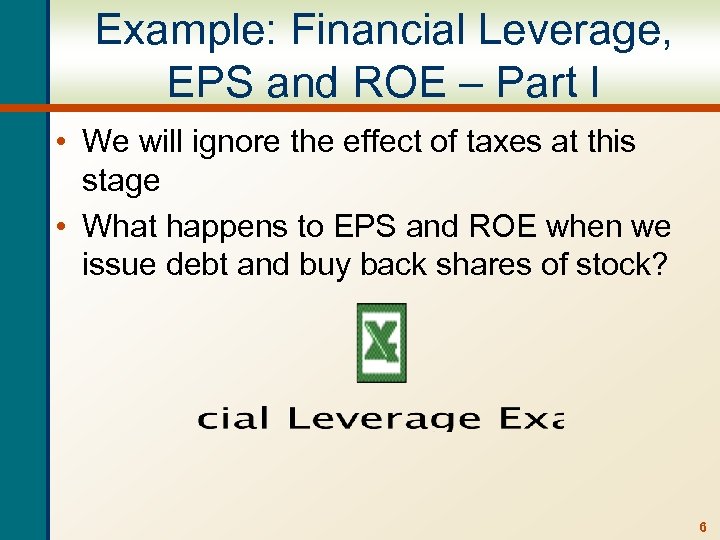 Example: Financial Leverage, EPS and ROE – Part I

• We will ignore the effect of taxes at this stage

• What happens to EPS and ROE when we issue debt and buy back shares of stock?

cial Leverage Exa

6